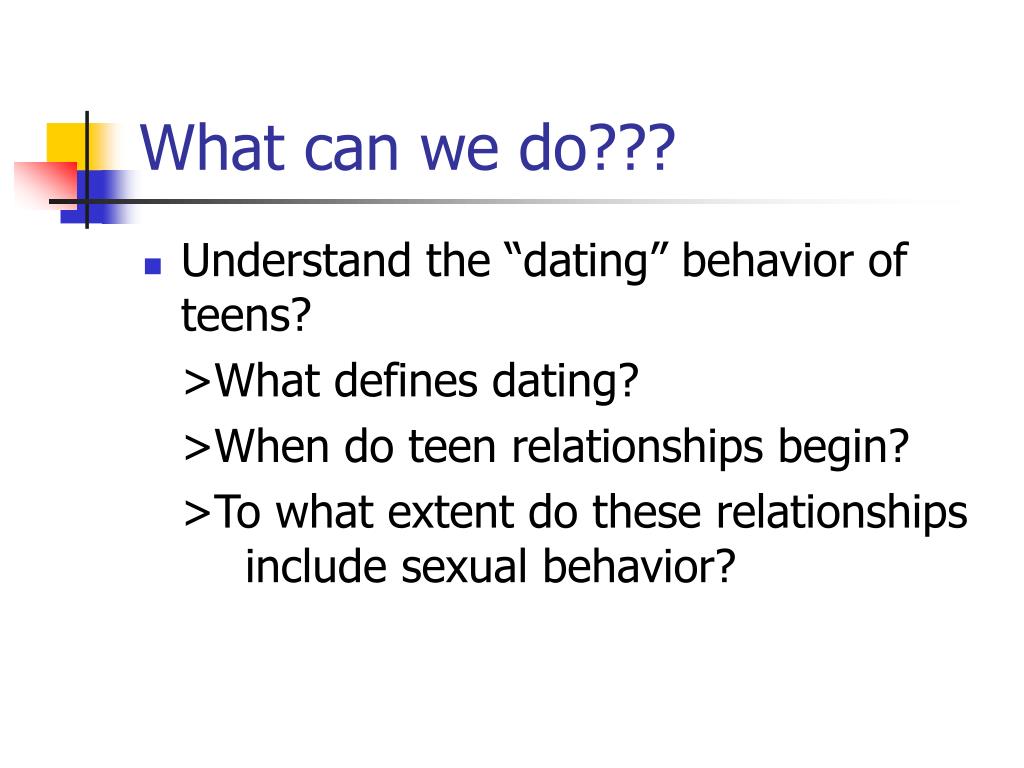 What can we do???

Understand the “dating” behavior of teens?

>What defines dating?

>When do teen relationships begin?

>To what extent do these relationships include sexual behavior?